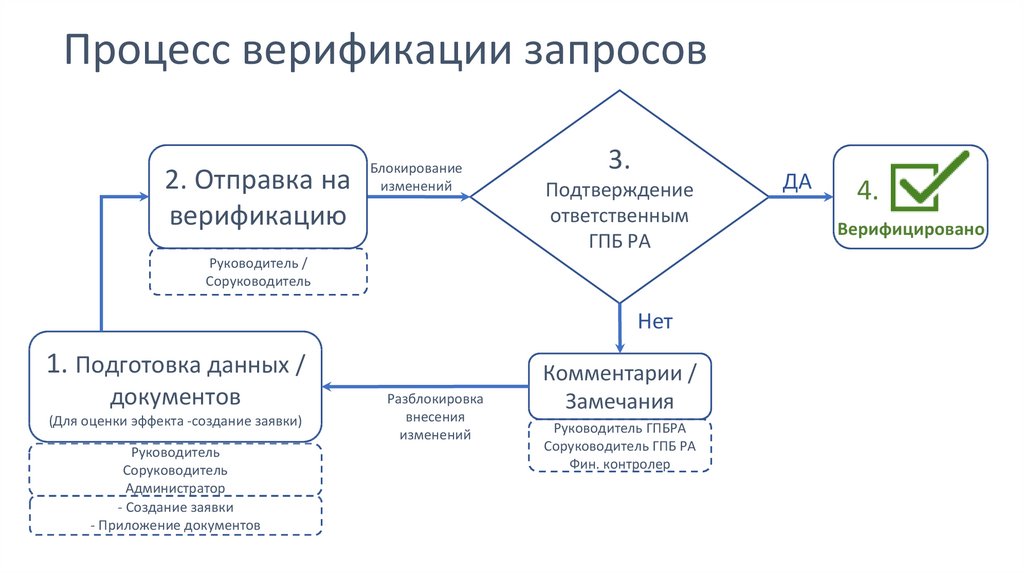 Процесс верификации запросов

2. Отправка на верификацию

Руководитель / Соруководитель

Блокирование изменений

3. Подтверждение ответственным ГПБ РА

ДА

4. Верифицировано

Нет

1. Подготовка данных / документов
(Для оценки эффекта -создание заявки)

Руководитель
Соруководитель
Администратор

- Создание заявки
- Приложение документов

Разблокировка внесения изменений

Комментарии / Замечания

Руководитель ГПБРА
Соруководитель ГПБ РА
Фин. контролер